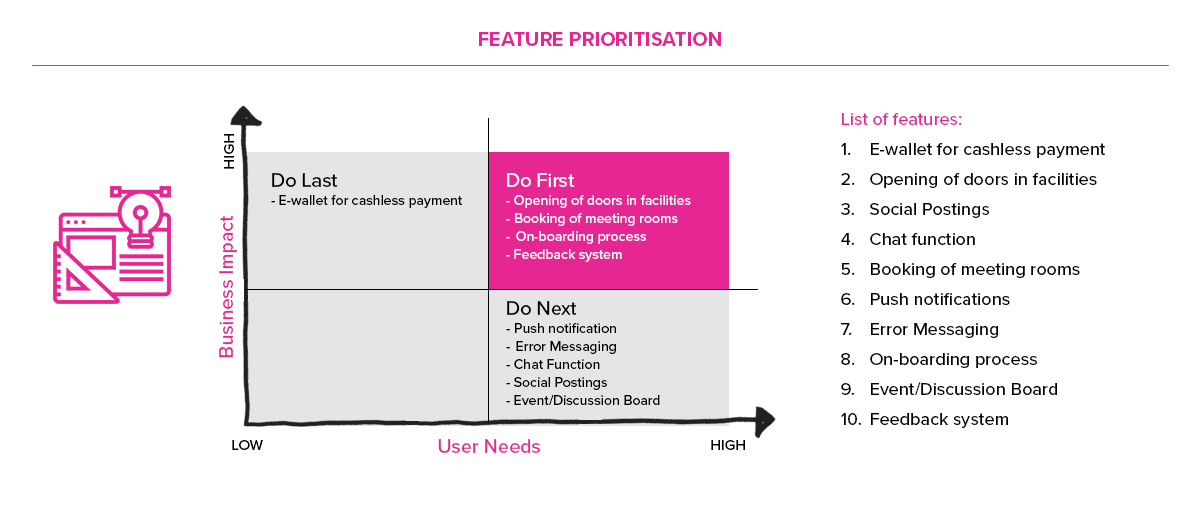 FEATURE PRIORITISATION

HIGH

Business Impact

Do Last
- E-wallet for cashless payment

Do First
- Opening of doors in facilities
- Booking of meeting rooms
- On-boarding process
- Feedback system

Do Next
- Push notification
- Error Messaging
- Chat Function
- Social Postings
- Event/Discussion Board

LOW

User Needs

HIGH

List of features:
1. E-wallet for cashless payment
2. Opening of doors in facilities
3. Social Postings
4. Chat function
5. Booking of meeting rooms
6. Push notifications
7. Error Messaging
8. On-boarding process
9. Event/Discussion Board
10. Feedback system